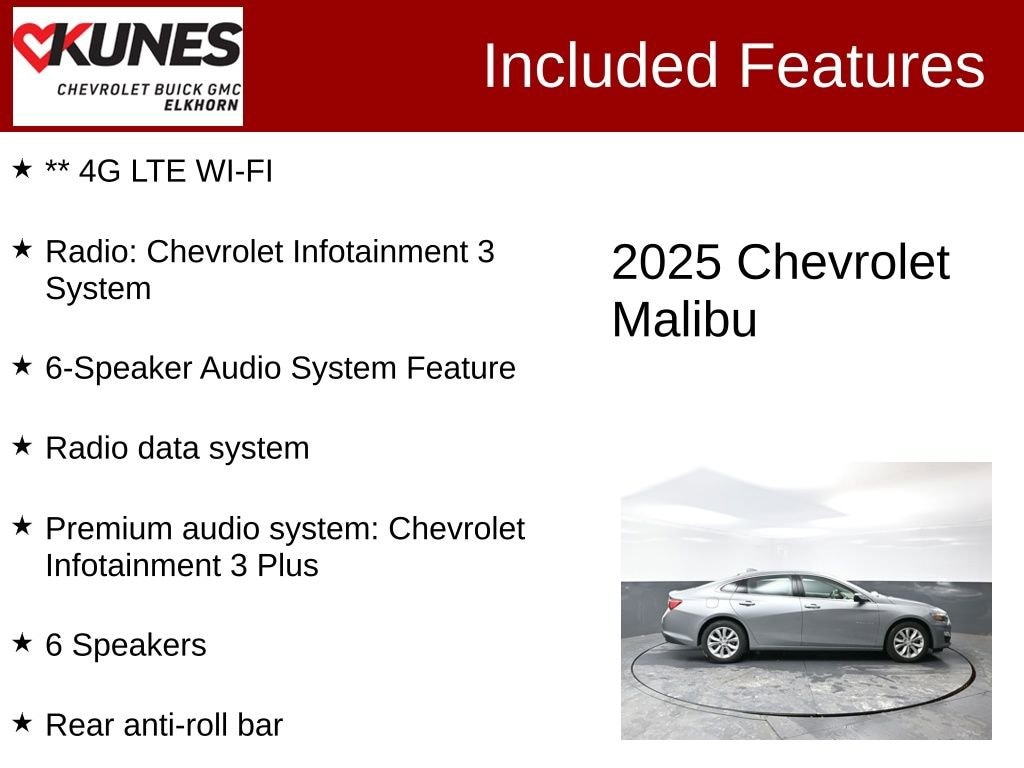 KUNES
CHEVROLET BUICK GMC
ELKHORN

Included Features

★ ** 4G LTE WI-FI

★ Radio: Chevrolet Infotainment 3 System

★ 6-Speaker Audio System Feature

★ Radio data system

★ Premium audio system: Chevrolet Infotainment 3 Plus

★ 6 Speakers

★ Rear anti-roll bar

2025 Chevrolet Malibu